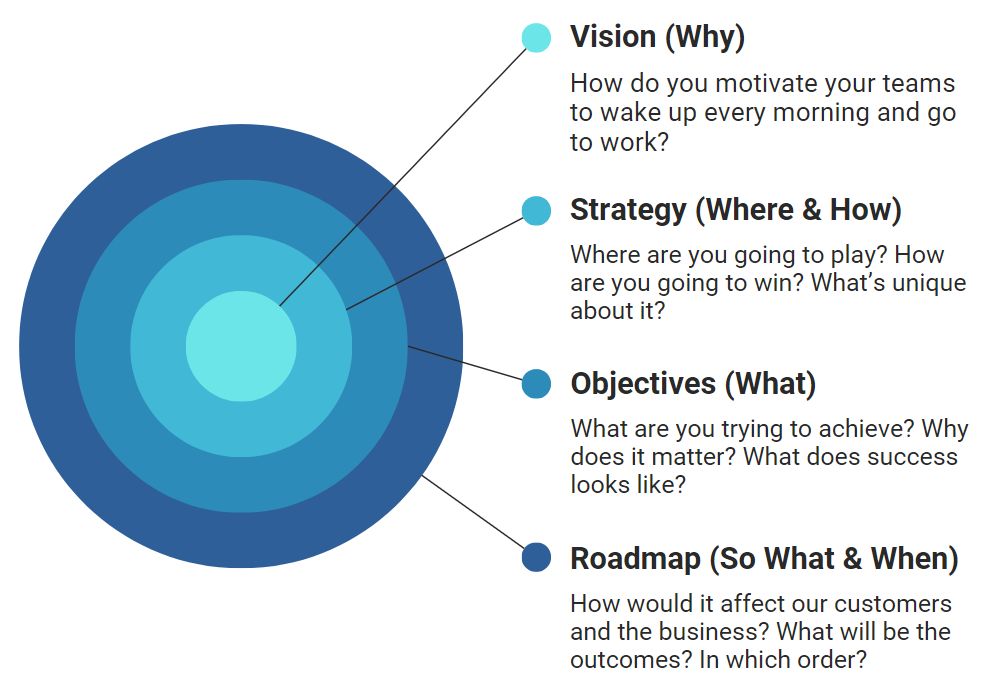 Vision (Why)

How do you motivate your teams to wake up every morning and go to work?

Strategy (Where & How)

Where are you going to play? How are you going to win? What's unique about it?

Objectives (What)

What are you trying to achieve? Why does it matter? What does success looks like?

Roadmap (So What & When)

How would it affect our customers and the business? What will be the outcomes? In which order?